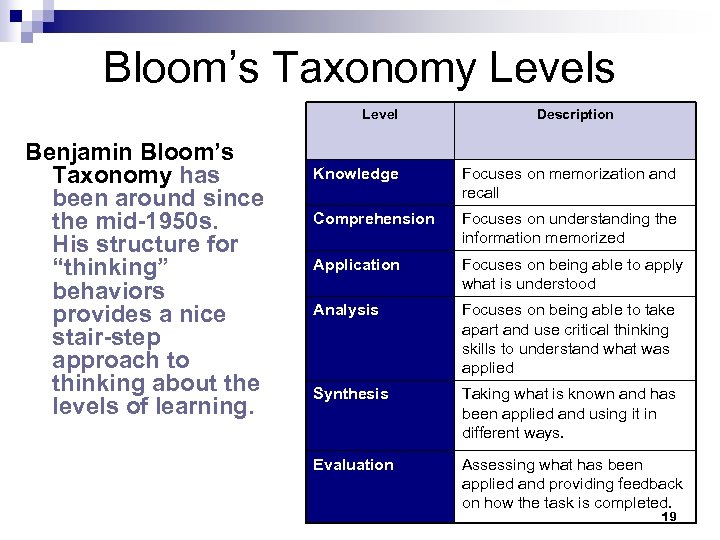 Bloom's Taxonomy Levels

Benjamin Bloom's Taxonomy has been around since the mid-1950s. His structure for "thinking" behaviors provides a nice stair-step approach to thinking about the levels of learning.

| Level | Description |
|---|---|
| Knowledge | Focuses on memorization and recall |
| Comprehension | Focuses on understanding the information memorized |
| Application | Focuses on being able to apply what is understood |
| Analysis | Focuses on being able to take apart and use critical thinking skills to understand what was applied |
| Synthesis | Taking what is known and has been applied and using it in different ways. |
| Evaluation | Assessing what has been applied and providing feedback on how the task is completed. |

19